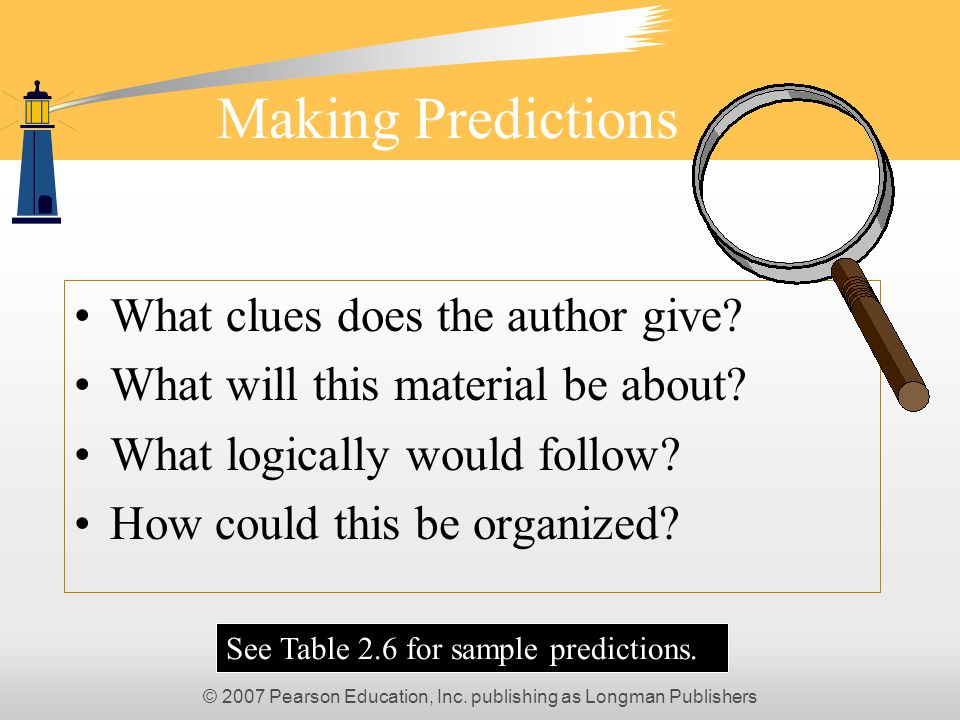 Making Predictions

• What clues does the author give?
• What will this material be about?
• What logically would follow?
• How could this be organized?

See Table 2.6 for sample predictions.

© 2007 Pearson Education, Inc. publishing as Longman Publishers